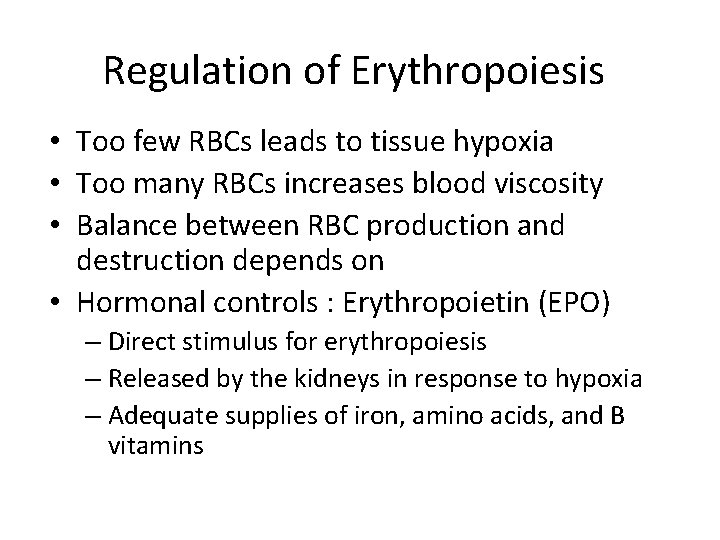 Regulation of Erythropoiesis

• Too few RBCs leads to tissue hypoxia
• Too many RBCs increases blood viscosity
• Balance between RBC production and destruction depends on
• Hormonal controls : Erythropoietin (EPO)
– Direct stimulus for erythropoiesis
– Released by the kidneys in response to hypoxia
– Adequate supplies of iron, amino acids, and B vitamins